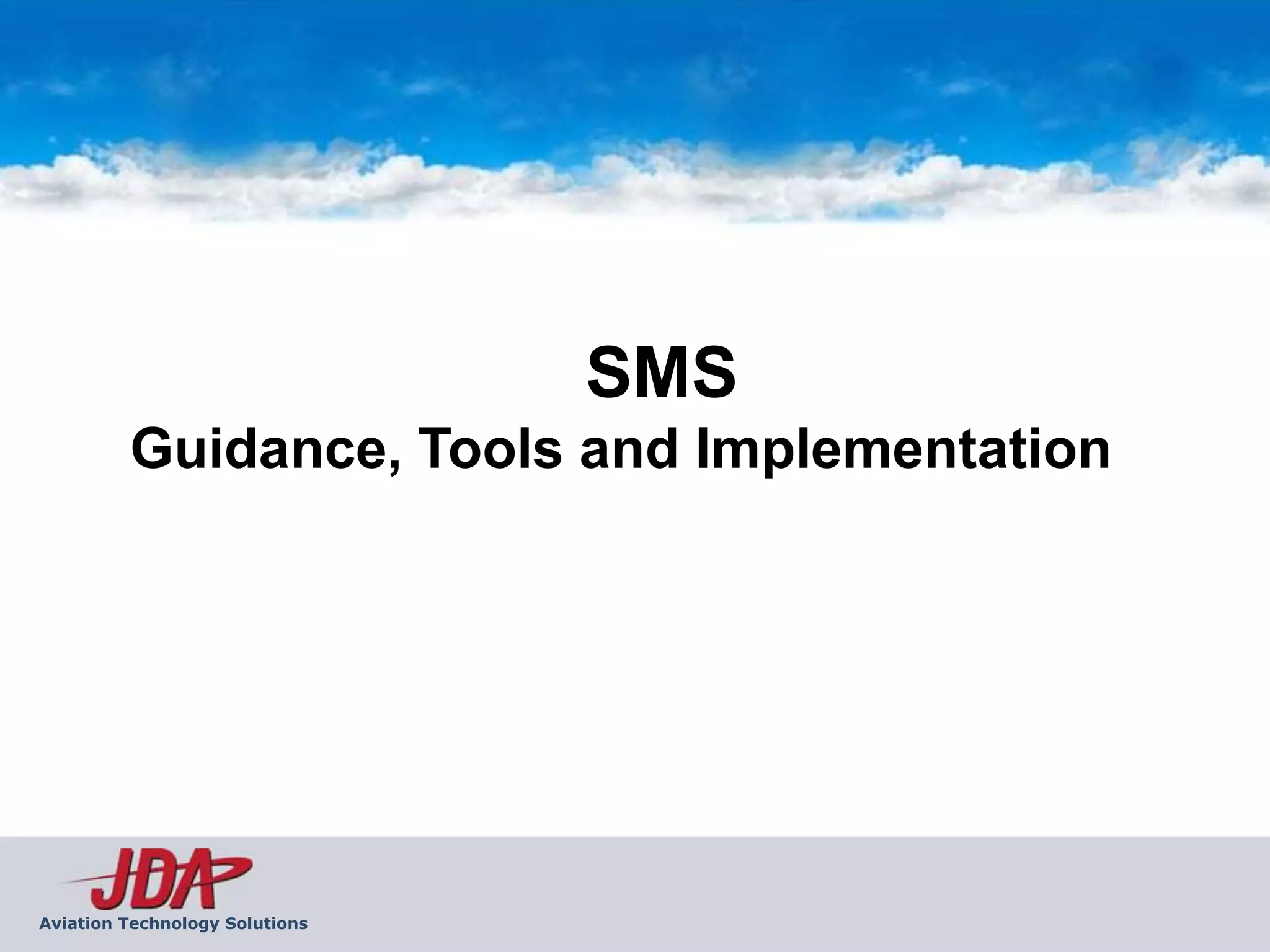 SMS
Guidance, Tools and Implementation

JDA
Aviation Technology Solutions